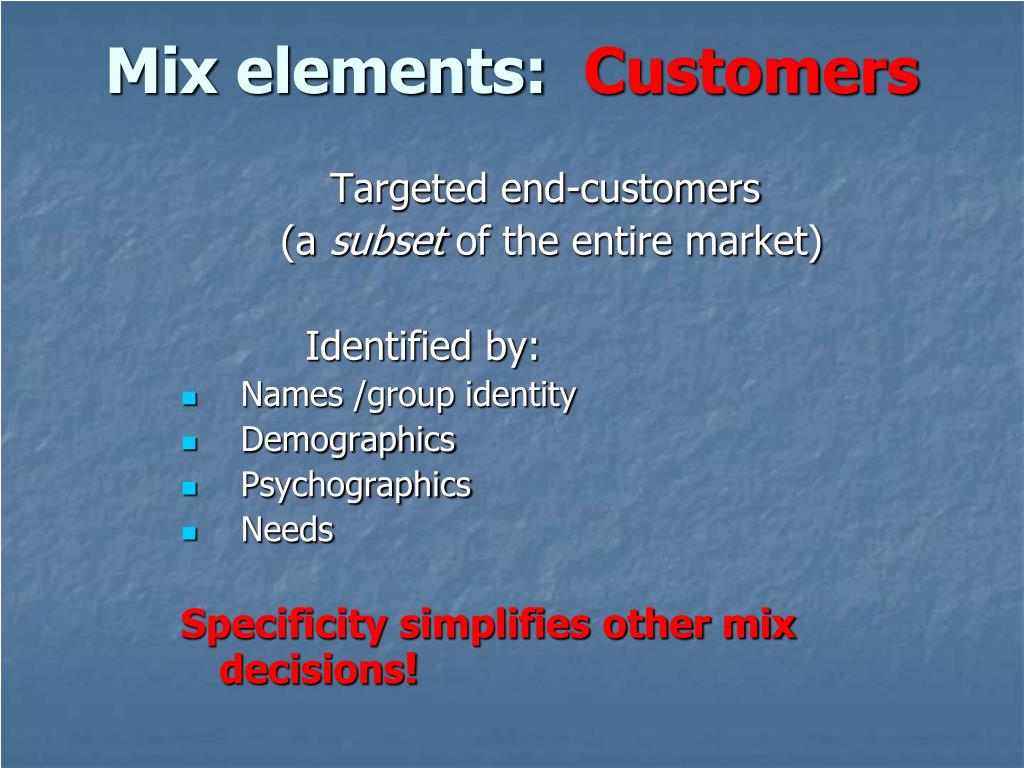 Mix elements: Customers

Targeted end-customers
(a subset of the entire market)

Identified by:
- Names /group identity
- Demographics
- Psychographics
- Needs

Specificity simplifies other mix decisions!